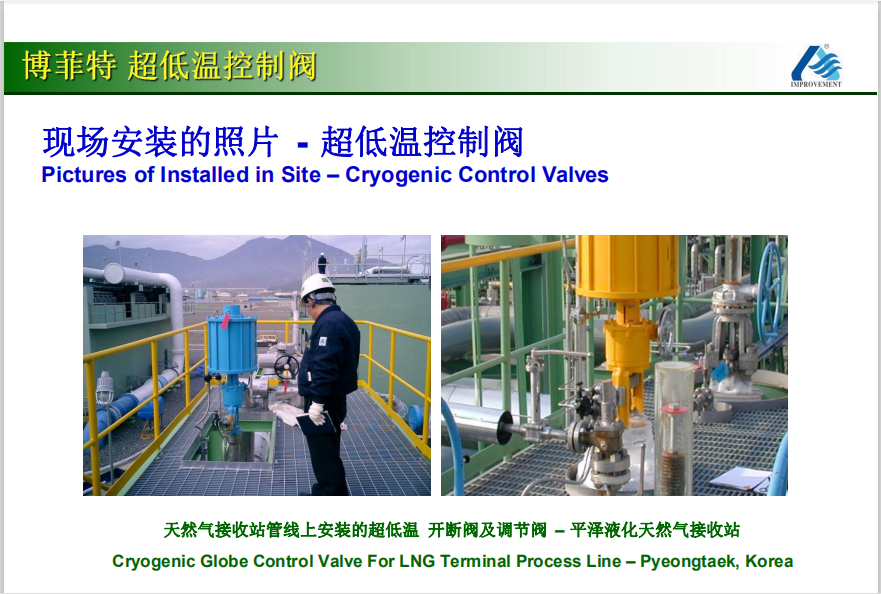 博菲特 超低温控制阀

IMPROVEMENT

现场安装的照片 - 超低温控制阀

Pictures of Installed in Site – Cryogenic Control Valves

天然气接收站管线上安装的超低温 开断阀及调节阀 – 平泽液化天然气接收站

Cryogenic Globe Control Valve For LNG Terminal Process Line – Pyeongtaek, Korea